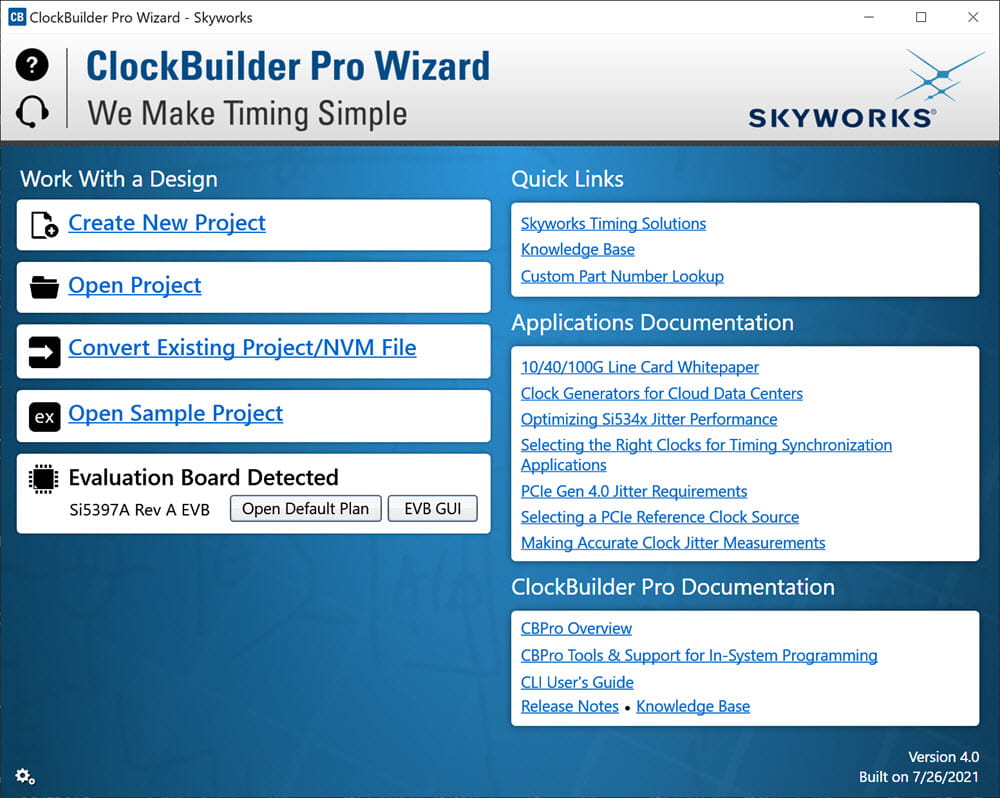 CB ClockBuilder Pro Wizard - Skyworks

ClockBuilder Pro Wizard
We Make Timing Simple

SKYWORKS®

Work With a Design

Create New Project

Open Project

Convert Existing Project/NVM File

ex Open Sample Project

Evaluation Board Detected
Si5397A Rev A EVB Open Default Plan EVB GUI

Quick Links

Skyworks Timing Solutions
Knowledge Base
Custom Part Number Lookup

Applications Documentation

10/40/100G Line Card Whitepaper
Clock Generators for Cloud Data Centers
Optimizing Si534x Jitter Performance
Selecting the Right Clocks for Timing Synchronization Applications
PCIe Gen 4.0 Jitter Requirements
Selecting a PCIe Reference Clock Source
Making Accurate Clock Jitter Measurements

ClockBuilder Pro Documentation

CBPro Overview
CBPro Tools & Support for In-System Programming
CLI User's Guide
Release Notes • Knowledge Base

Version 4.0
Built on 7/26/2021